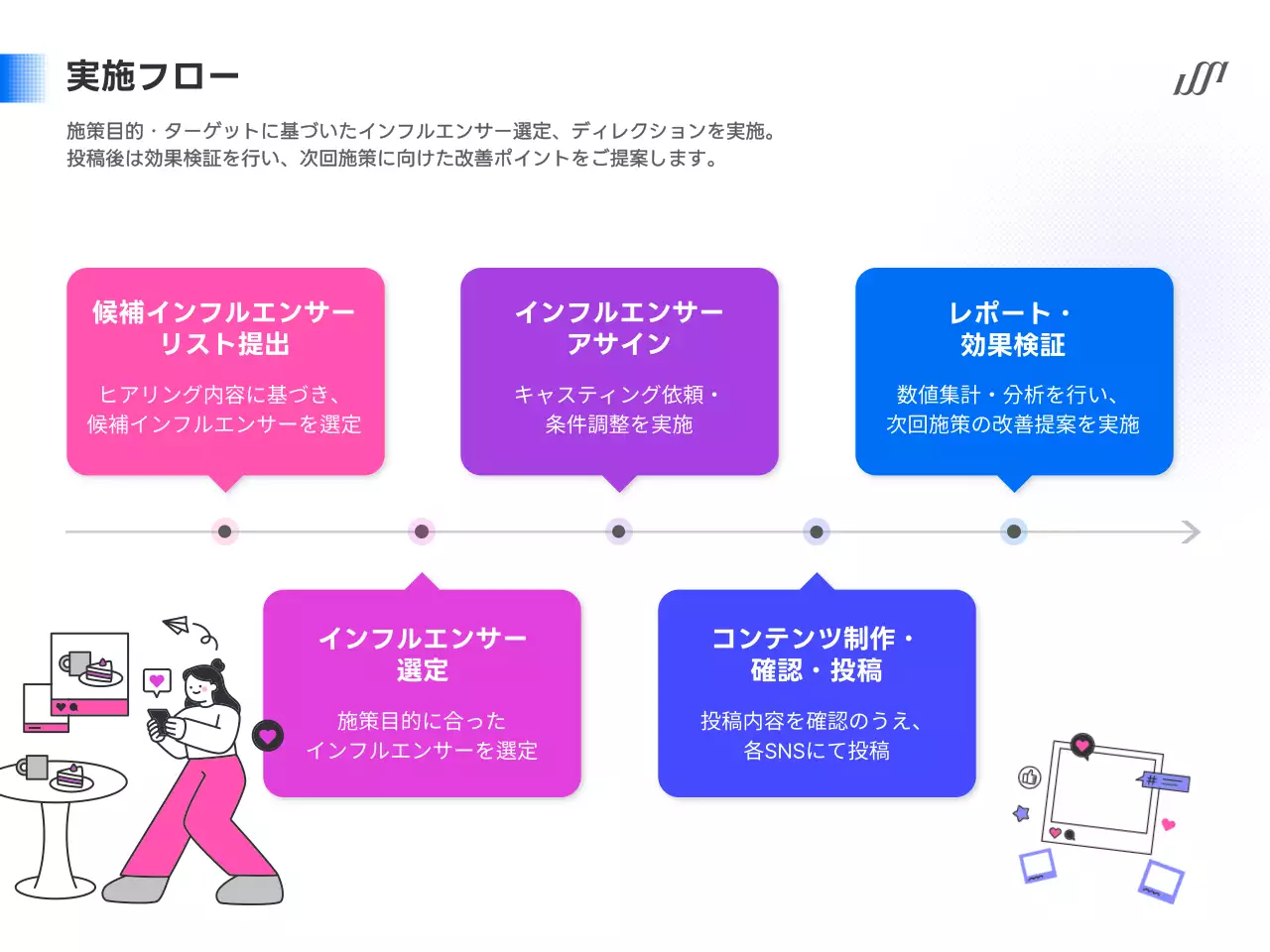 実施フロー

施策目的・ターゲットに基づいたインフルエンサー選定、ディレクションを実施。
投稿後は効果検証を行い、次回施策に向けた改善ポイントをご提案します。

候補インフルエンサーリスト提出

ヒアリング内容に基づき、候補インフルエンサーを選定

インフルエンサーアサイン

キャスティング依頼・条件調整を実施

レポート・効果検証

数値集計・分析を行い、次回施策の改善提案を実施

インフルエンサー選定

施策目的に合ったインフルエンサーを選定

コンテンツ制作・確認・投稿

投稿内容を確認のうえ、各SNSにて投稿